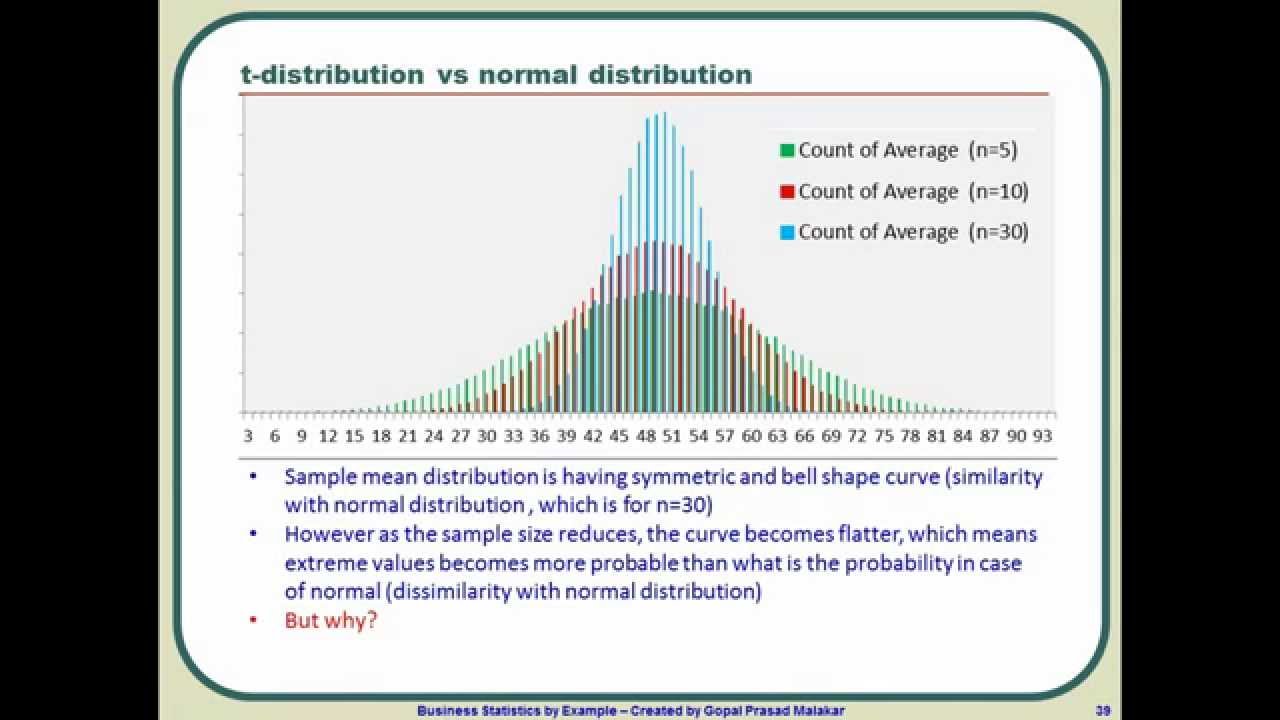 t-distribution vs normal distribution

Count of Average (n=5)
Count of Average (n=10)
Count of Average (n=30)

3 6 9 12 15 18 21 24 27 30 33 36 39 42 45 48 51 54 57 60 63 66 69 72 75 78 81 84 87 90 93

• Sample mean distribution is having symmetric and bell shape curve (similarity with normal distribution , which is for n=30)
• However as the sample size reduces, the curve becomes flatter, which means extreme values becomes more probable than what is the probability in case of normal (dissimilarity with normal distribution)
• But why?

Business Statistics by Example – Created by Gopal Prasad Malakar

39